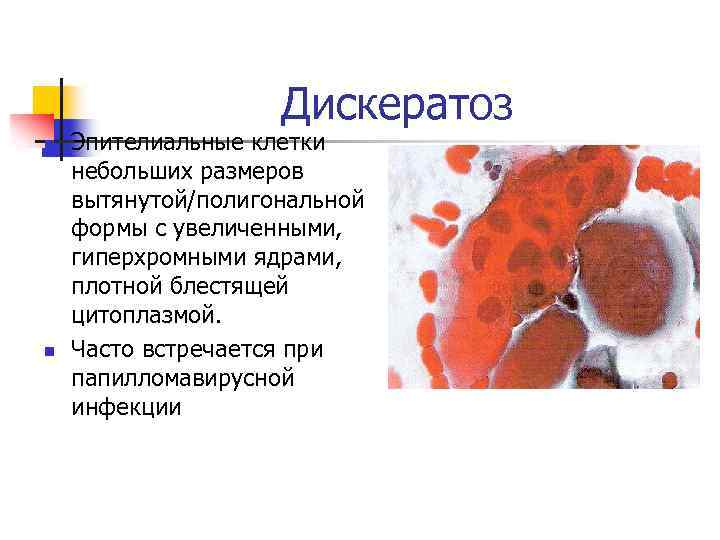 Дискератоз

Эпителиальные клетки небольших размеров вытянутой/полигональной формы с увеличенными, гиперхромными ядрами, плотной блестящей цитоплазмой.

Часто встречается при папилломавирусной инфекции